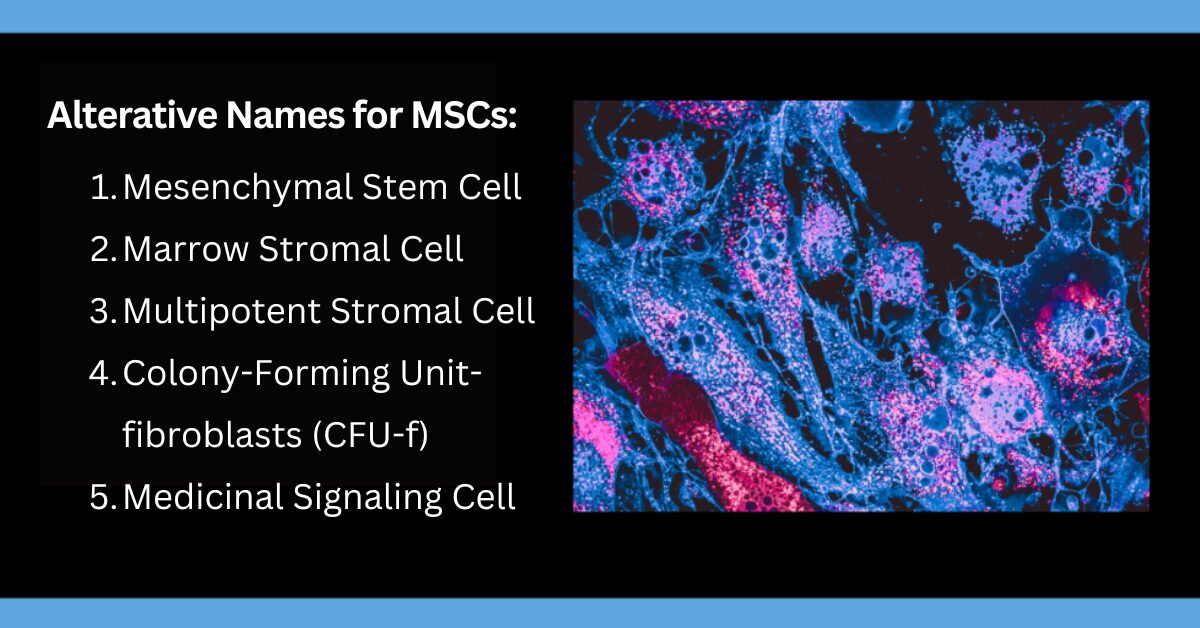 Alterative Names for MSCs:

1. Mesenchymal Stem Cell
2. Marrow Stromal Cell
3. Multipotent Stromal Cell
4. Colony-Forming Unit-fibroblasts (CFU-f)
5. Medicinal Signaling Cell